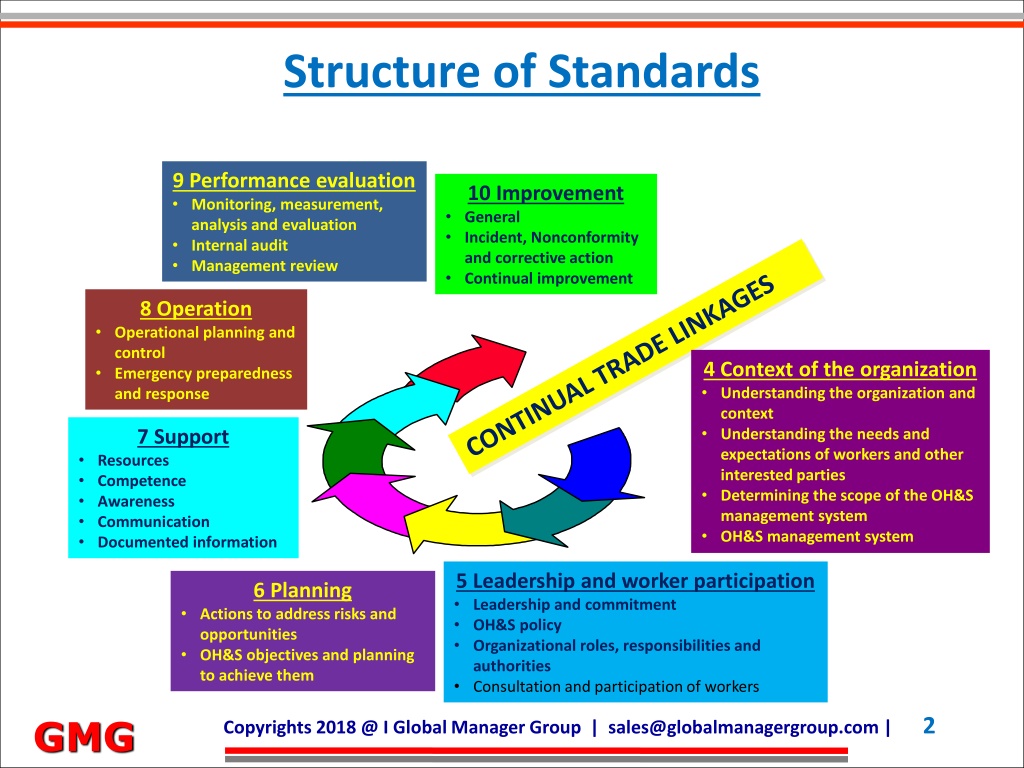 Structure of Standards

9 Performance evaluation
• Monitoring, measurement, analysis and evaluation
• Internal audit
• Management review

10 Improvement
• General
• Incident, Nonconformity and corrective action
• Continual improvement

8 Operation
• Operational planning and control
• Emergency preparedness and response

CONTINUAL TRADE LINKAGES

4 Context of the organization
• Understanding the organization and context
• Understanding the needs and expectations of workers and other interested parties
• Determining the scope of the OH&S management system
• OH&S management system

7 Support
• Resources
• Competence
• Awareness
• Communication
• Documented information

6 Planning
• Actions to address risks and opportunities
• OH&S objectives and planning to achieve them

5 Leadership and worker participation
• Leadership and commitment
• OH&S policy
• Organizational roles, responsibilities and authorities
• Consultation and participation of workers

GMG

Copyrights 2018 @ I Global Manager Group | sales@globalmanagergroup.com | 2